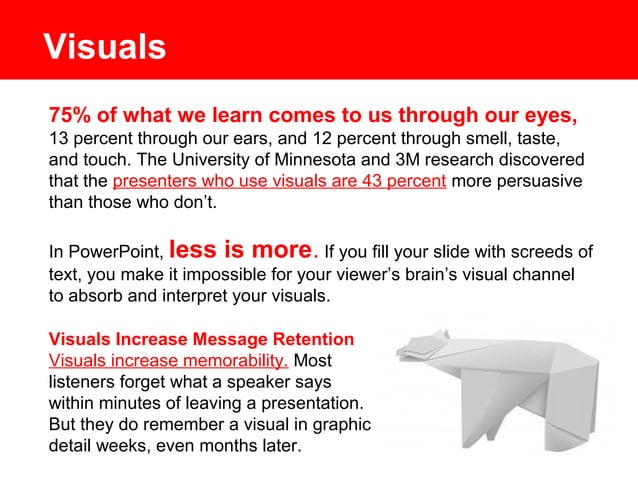 Visuals

75% of what we learn comes to us through our eyes, 13 percent through our ears, and 12 percent through smell, taste, and touch. The University of Minnesota and 3M research discovered that the presenters who use visuals are 43 percent more persuasive than those who don't.

In PowerPoint, less is more. If you fill your slide with screeds of text, you make it impossible for your viewer's brain's visual channel to absorb and interpret your visuals.

Visuals Increase Message Retention
Visuals increase memorability. Most listeners forget what a speaker says within minutes of leaving a presentation. But they do remember a visual in graphic detail weeks, even months later.